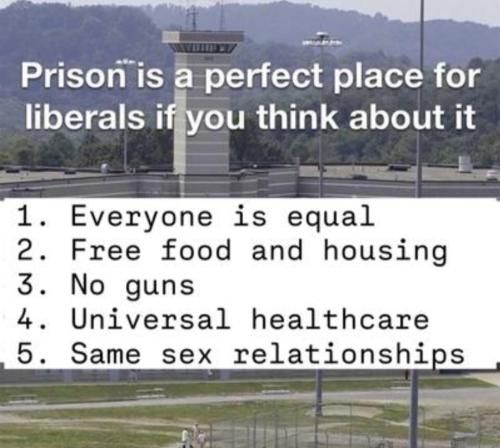 Prison is a perfect place for liberals if you think about it

1. Everyone is equal
2. Free food and housing
3. No guns
4. Universal healthcare
5. Same sex relationships